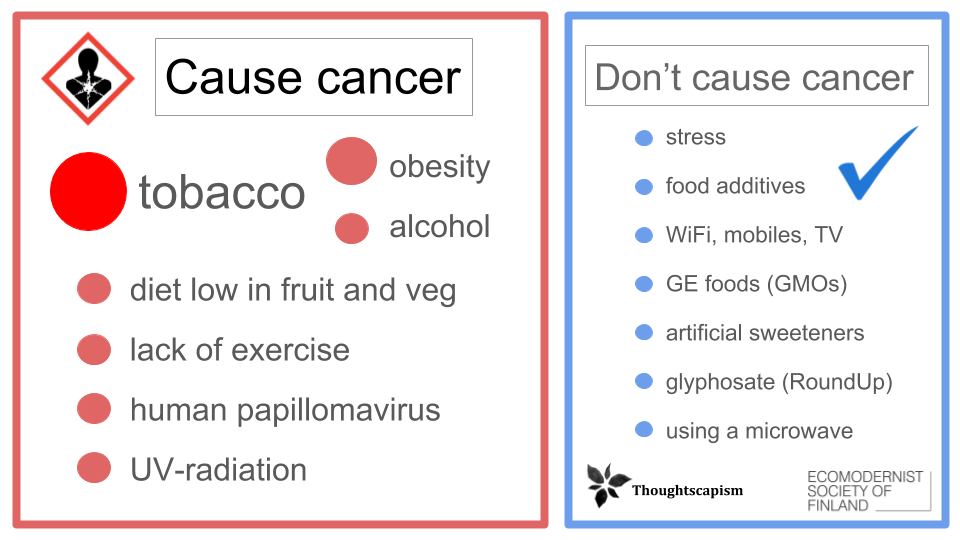 Cause cancer

tobacco

obesity

alcohol

diet low in fruit and veg

lack of exercise

human papillomavirus

UV-radiation

Don't cause cancer

stress

food additives

WiFi, mobiles, TV

GE foods (GMOs)

artificial sweeteners

glyphosate (RoundUp)

using a microwave

Thoughtscapism

ECOMODERNIST SOCIETY OF FINLAND